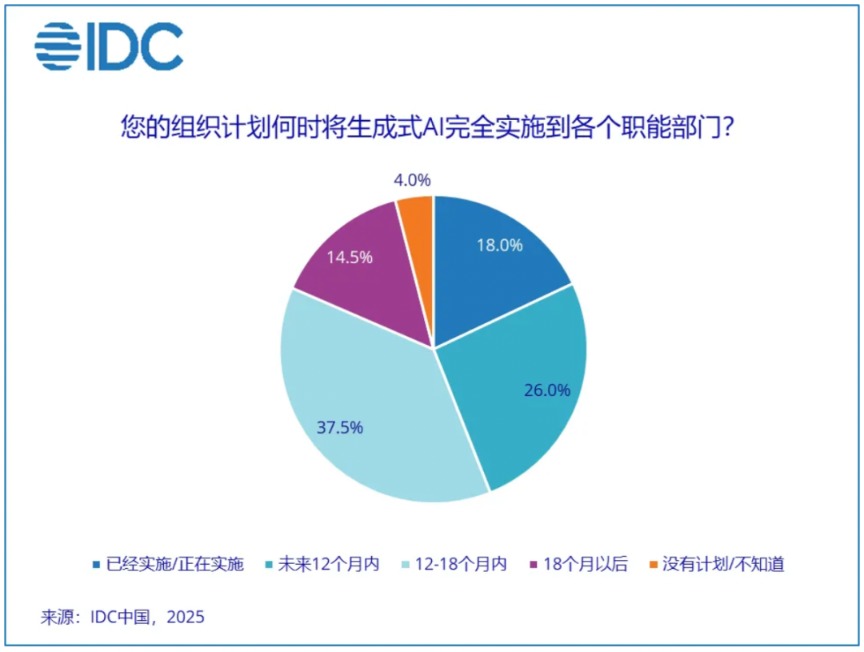 IDC

您的组织计划何时将生成式AI完全实施到各个职能部门?

4.0%
18.0%
14.5%
26.0%
37.5%

已经实施/正在实施
未来12个月内
12-18个月内
18个月以后
没有计划/不知道

来源：IDC中国，2025